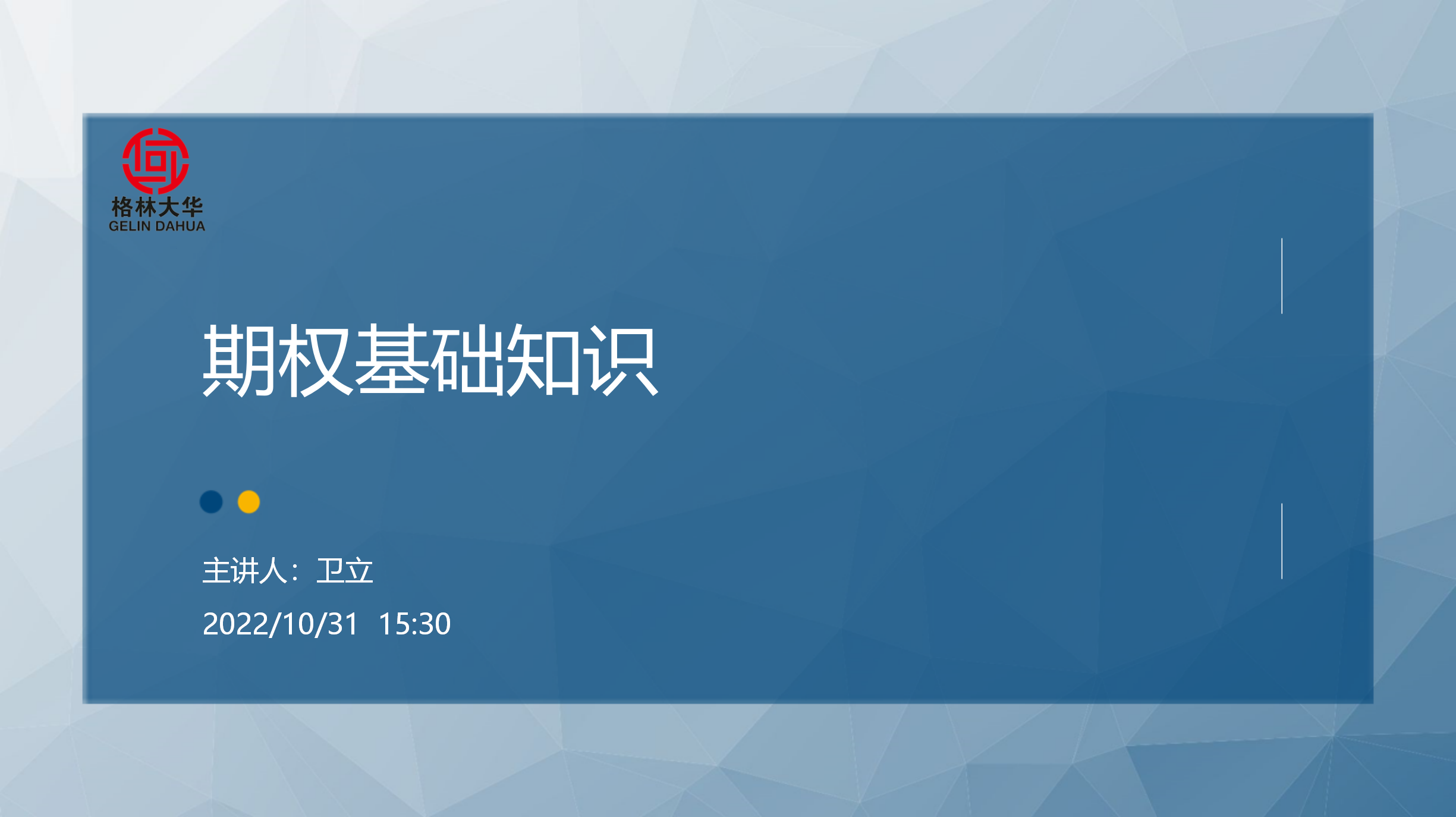 格林大华
GELIN DAHUA

期权基础知识

主讲人：卫立

2022/10/31 15:30